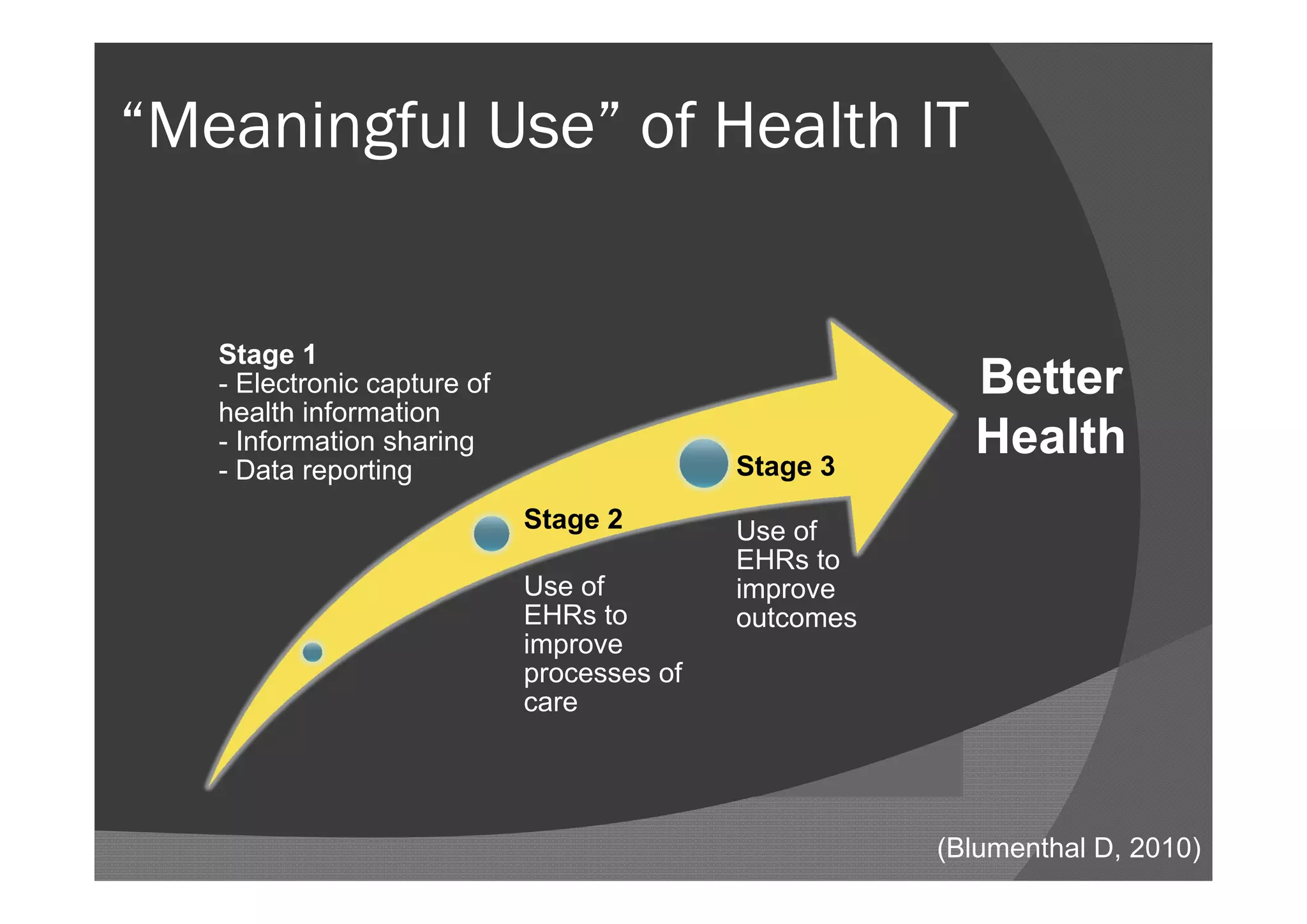 “Meaningful Use” of Health IT

Stage 1
- Electronic capture of health information
- Information sharing
- Data reporting

Stage 2

Use of EHRs to improve processes of care

Stage 3

Use of EHRs to improve outcomes

Better Health

(Blumenthal D, 2010)